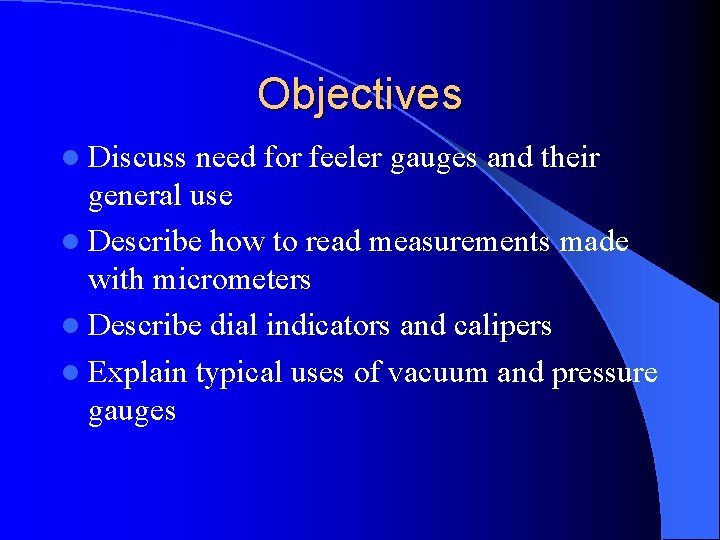 Objectives

- Discuss need for feeler gauges and their general use
- Describe how to read measurements made with micrometers
- Describe dial indicators and calipers
- Explain typical uses of vacuum and pressure gauges